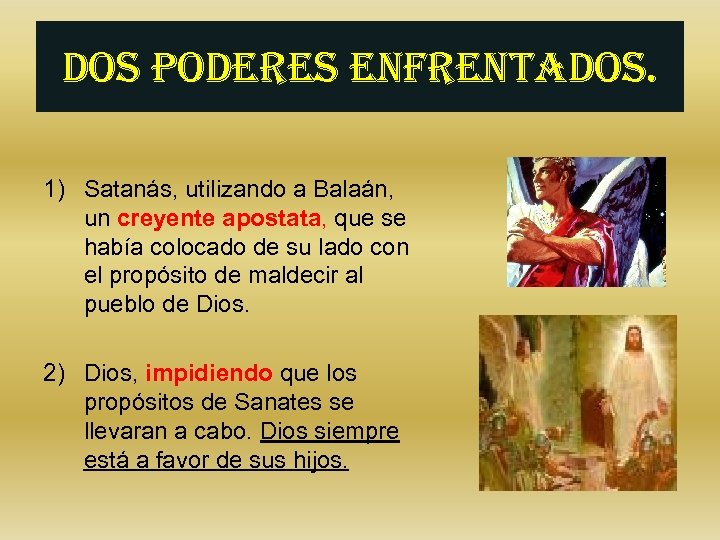 DOS PODERES ENFRENTADOS.

1) Satanás, utilizando a Balaán, un creyente apostata, que se había colocado de su lado con el propósito de maldecir al pueblo de Dios.

2) Dios, impidiendo que los propósitos de Sanates se llevaran a cabo. Dios siempre está a favor de sus hijos.